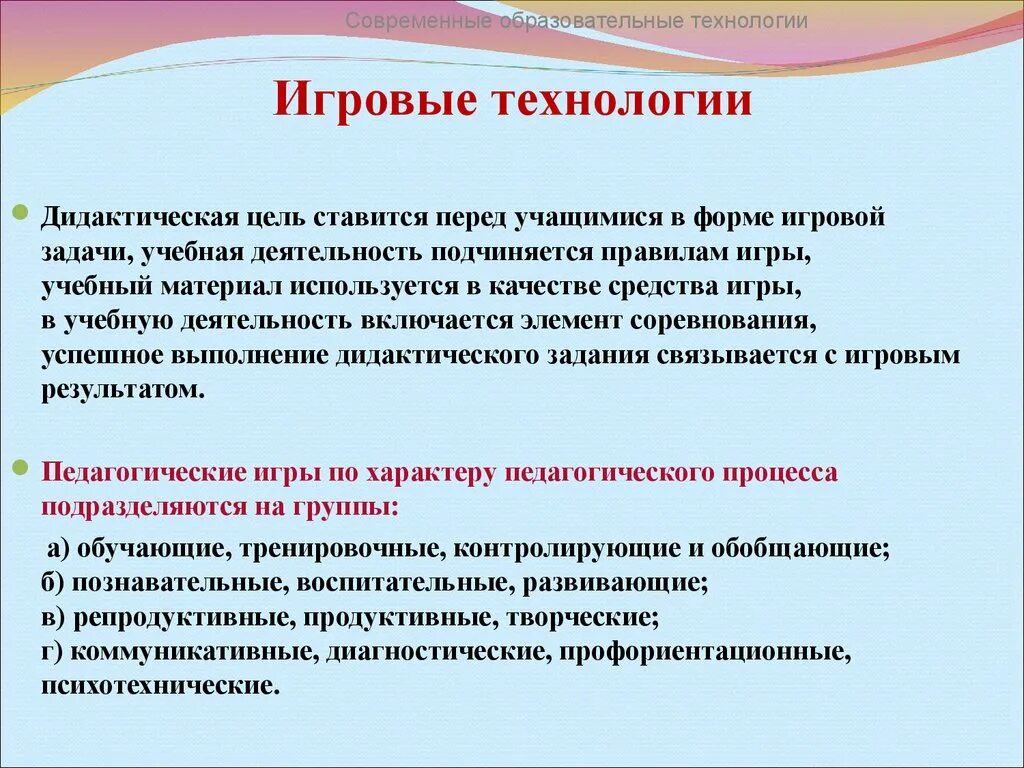 Современные образовательные технологии

Игровые технологии

Дидактическая цель ставится перед учащимися в форме игровой задачи, учебная деятельность подчиняется правилам игры, учебный материал используется в качестве средства игры, в учебную деятельность включается элемент соревнования, успешное выполнение дидактического задания связывается с игровым результатом.

Педагогические игры по характеру педагогического процесса подразделяются на группы:

а) обучающие, тренировочные, контролирующие и обобщающие;
б) познавательные, воспитательные, развивающие;
в) репродуктивные, продуктивные, творческие;
г) коммуникативные, диагностические, профориентационные, психотехнические.